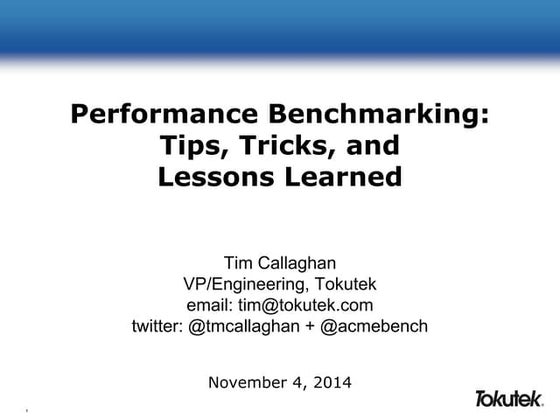 Performance Benchmarking: Tips, Tricks, and Lessons Learned

Tim Callaghan
VP/Engineering, Tokutek
email: tim@tokutek.com
twitter: @tmcallaghan + @acmebench

November 4, 2014

Tokutek.